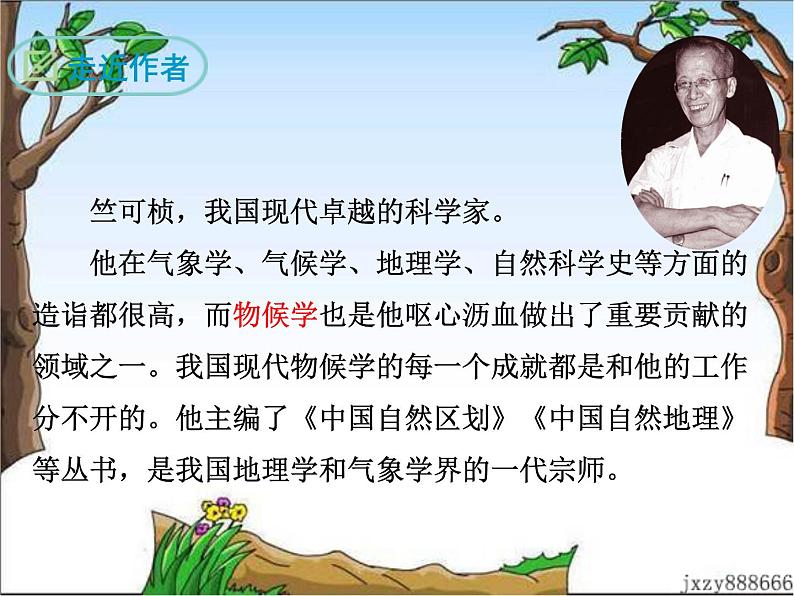 走近作者

竺可桢，我国现代卓越的科学家。

他在气象学、气候学、地理学、自然科学史等方面的造诣都很高，而物候学也是他呕心沥血做出了重要贡献的领域之一。我国现代物候学的每一个成就都是和他的工作分不开的。他主编了《中国自然区划》《中国自然地理》等丛书，是我国地理学和气象学界的一代宗师。

jxzy888666